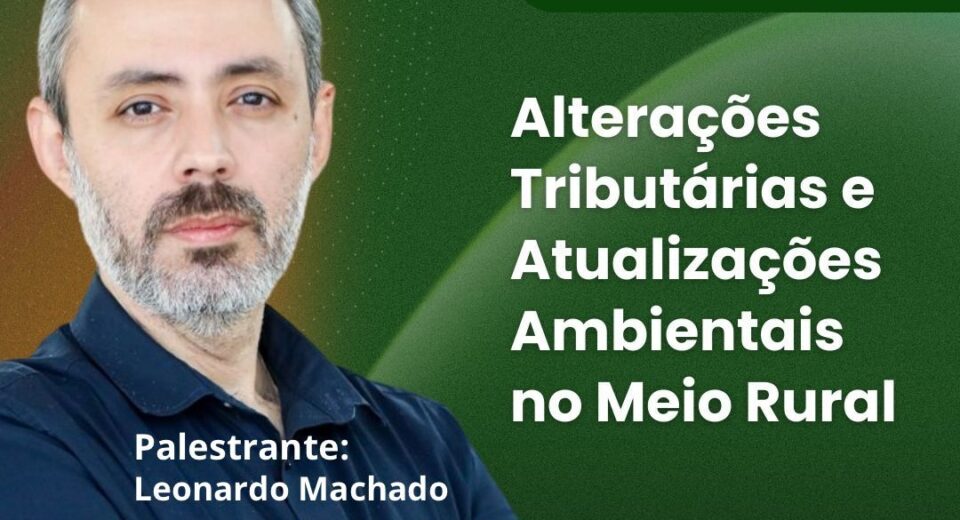 Alterações Tributárias e Atualizações Ambientais no Meio Rural

Palestrante:
Leonardo Machado